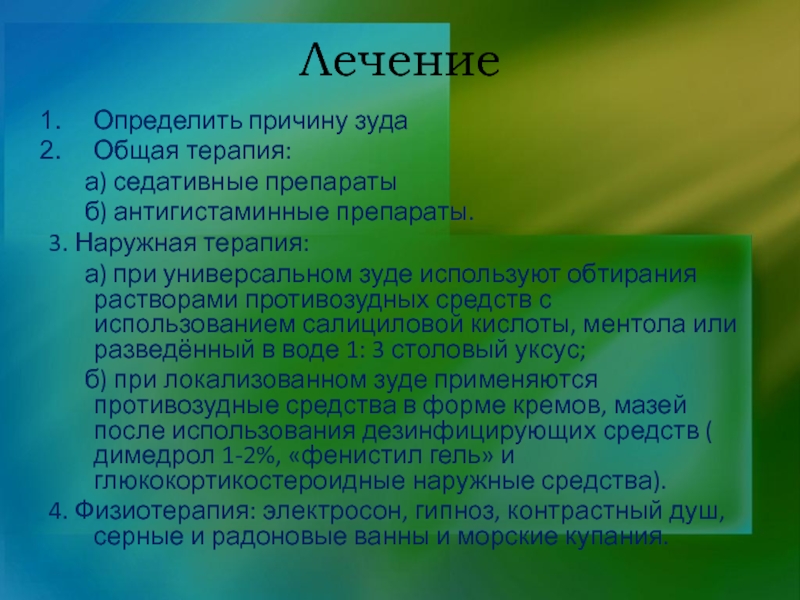 Лечение

1. Определить причину зуда
2. Общая терапия:
а) седативные препараты
б) антигистаминные препараты.
3. Наружная терапия:
а) при универсальном зуде используют обтирания растворами противозудных средств с использованием салициловой кислоты, ментола или разведённый в воде 1: 3 столовый уксус;
б) при локализованном зуде применяются противозудные средства в форме кремов, мазей после использования дезинфицирующих средств ( димедрол 1-2%, «фенистил гель» и глюкокортикостероидные наружные средства).
4. Физиотерапия: электросон, гипноз, контрастный душ, серные и радоновые ванны и морские купания.